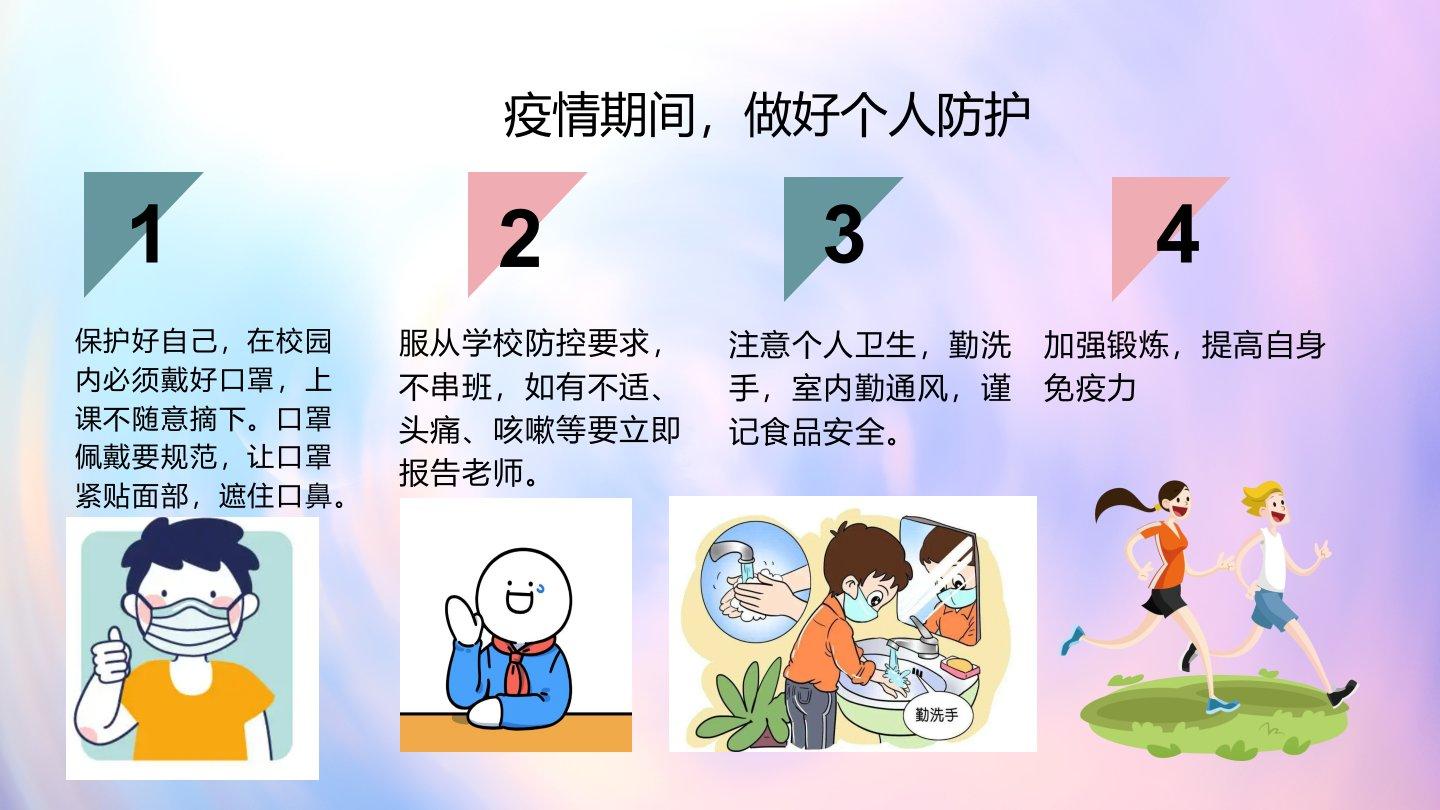 疫情期间，做好个人防护

1

保护好自己，在校园内必须戴好口罩，上课不随意摘下。口罩佩戴要规范，让口罩紧贴面部，遮住口鼻。

2

服从学校防控要求，不串班，如有不适、头痛、咳嗽等要立即报告老师。

3

注意个人卫生，勤洗手，室内勤通风，谨记食品安全。

勤洗手

4

加强锻炼，提高自身免疫力